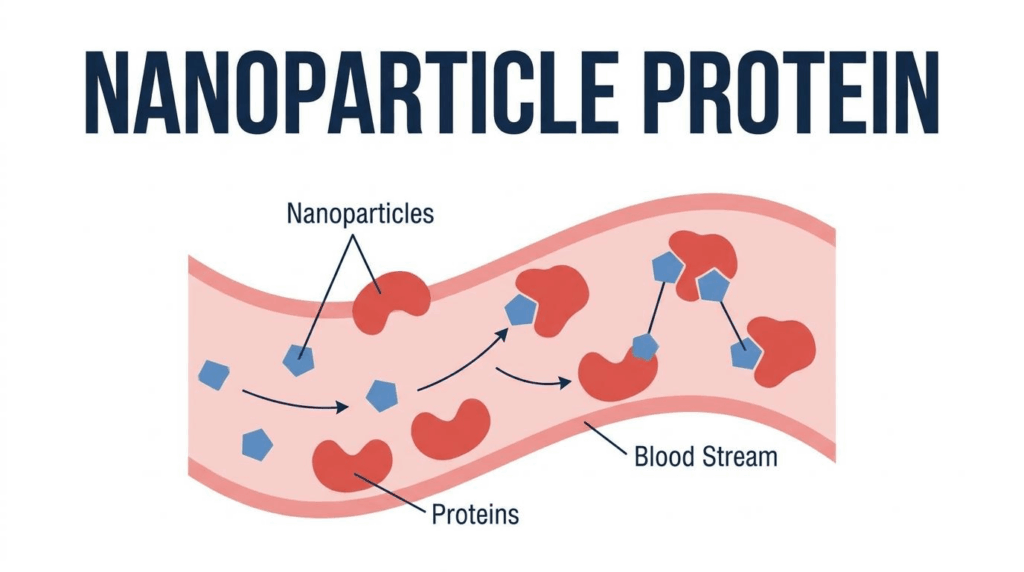 NANOPARTICLE PROTEIN

Nanoparticles

Blood Stream

Proteins